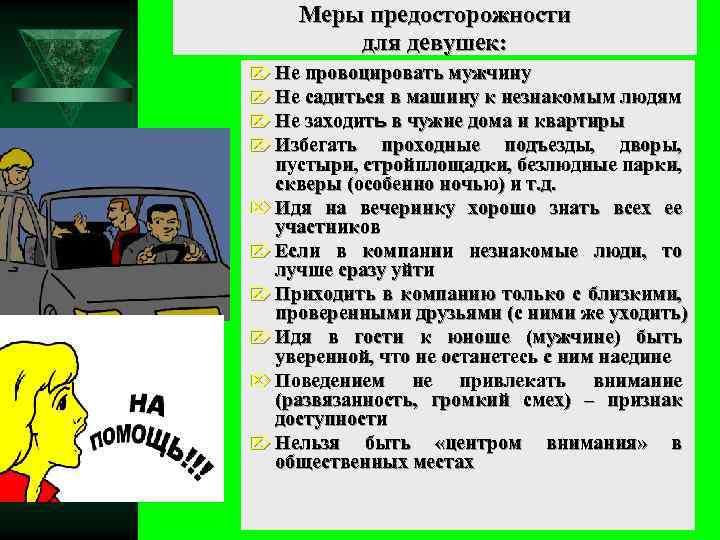 Меры предосторожности для девушек:

Не провоцировать мужчину

Не садиться в машину к незнакомым людям

Не заходить в чужие дома и квартиры

Избегать проходные подъезды, дворы, пустыри, стройплощадки, безлюдные парки, скверы (особенно ночью) и т.д.

Идя на вечеринку хорошо знать всех ее участников

Если в компании незнакомые люди, то лучше сразу уйти

Приходить в компанию только с близкими, проверенными друзьями (с ними же уходить)

Идя в гости к юноше (мужчине) быть уверенной, что не останетесь с ним наедине

Поведением не привлекать внимание (развязанность, громкий смех) – признак доступности

Нельзя быть «центром внимания» в общественных местах

НА ПОМОЩЬ!!!